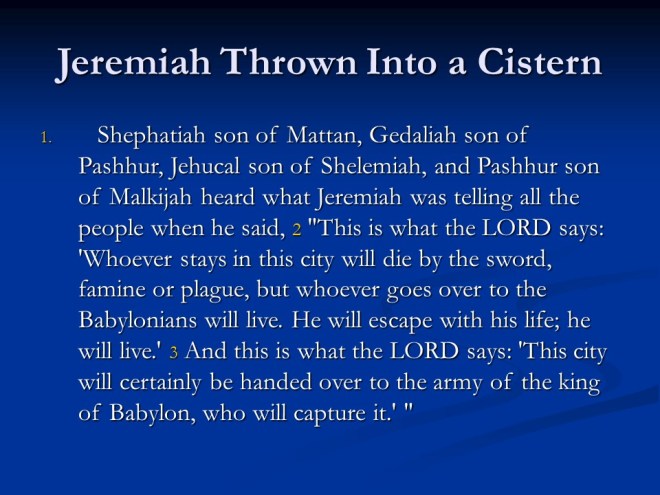 Jeremiah Thrown Into a Cistern

1. Shephatiah son of Mattan, Gedaliah son of Pashhur, Jehucal son of Shelemiah, and Pashhur son of Malkijah heard what Jeremiah was telling all the people when he said, 2 "This is what the LORD says: 'Whoever stays in this city will die by the sword, famine or plague, but whoever goes over to the Babylonians will live. He will escape with his life; he will live.' 3 And this is what the LORD says: 'This city will certainly be handed over to the army of the king of Babylon, who will capture it.' "